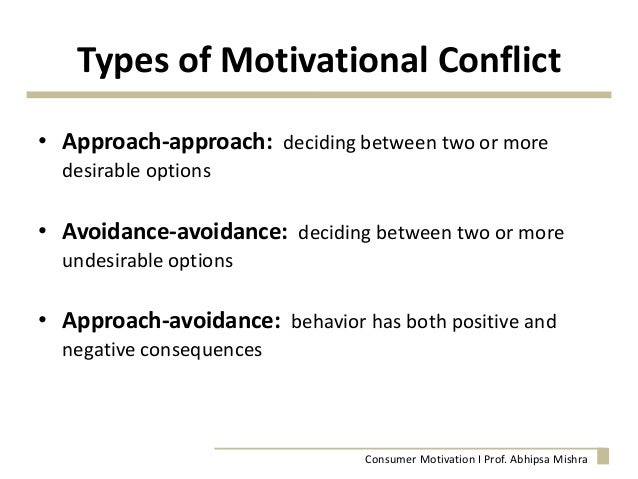 Types of Motivational Conflict

• Approach-approach: deciding between two or more desirable options

• Avoidance-avoidance: deciding between two or more undesirable options

• Approach-avoidance: behavior has both positive and negative consequences

Consumer Motivation I Prof. Abhipsa Mishra